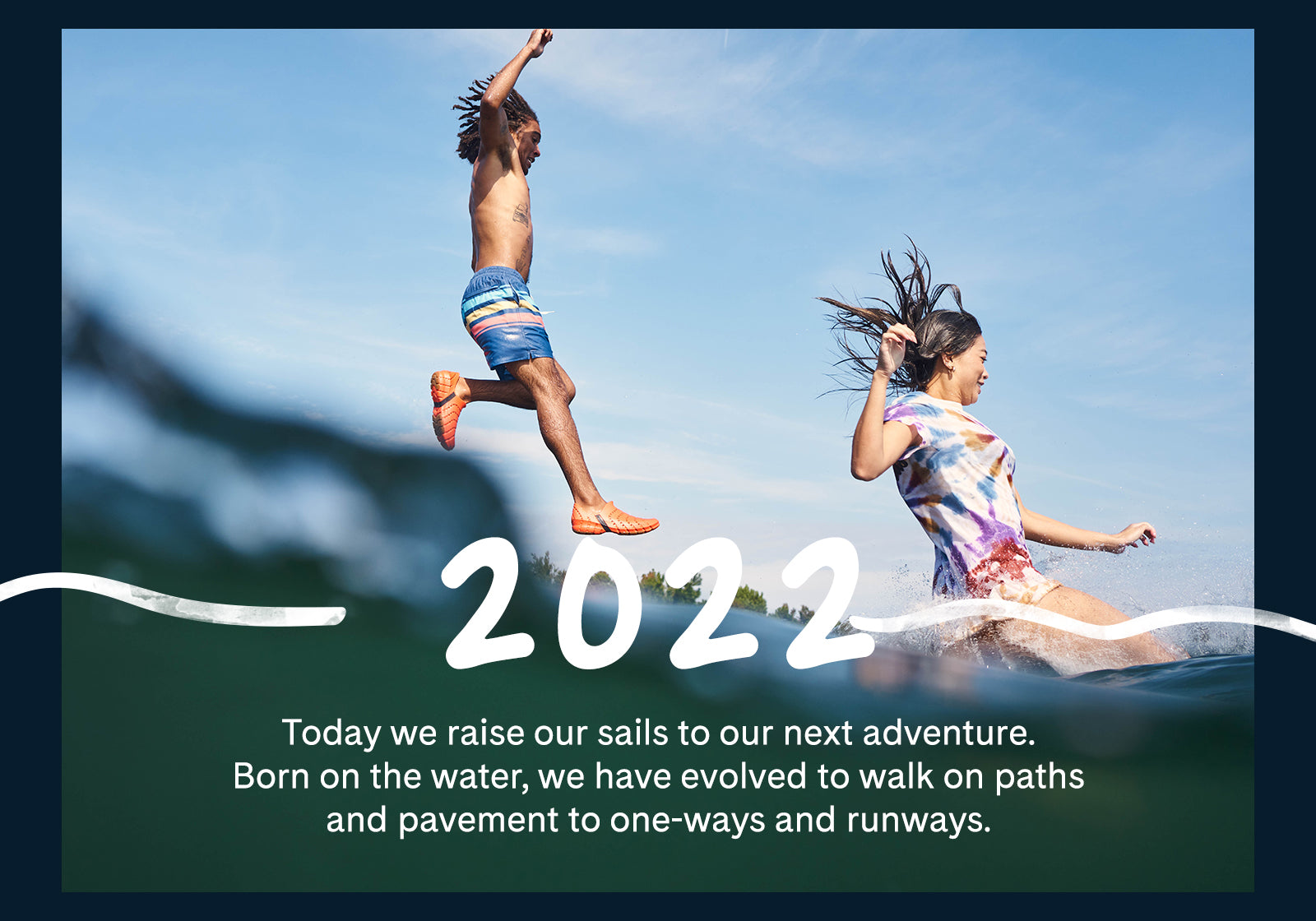 2022

Today we raise our sails to our next adventure. Born on the water, we have evolved to walk on paths and pavement to one-ways and runways.